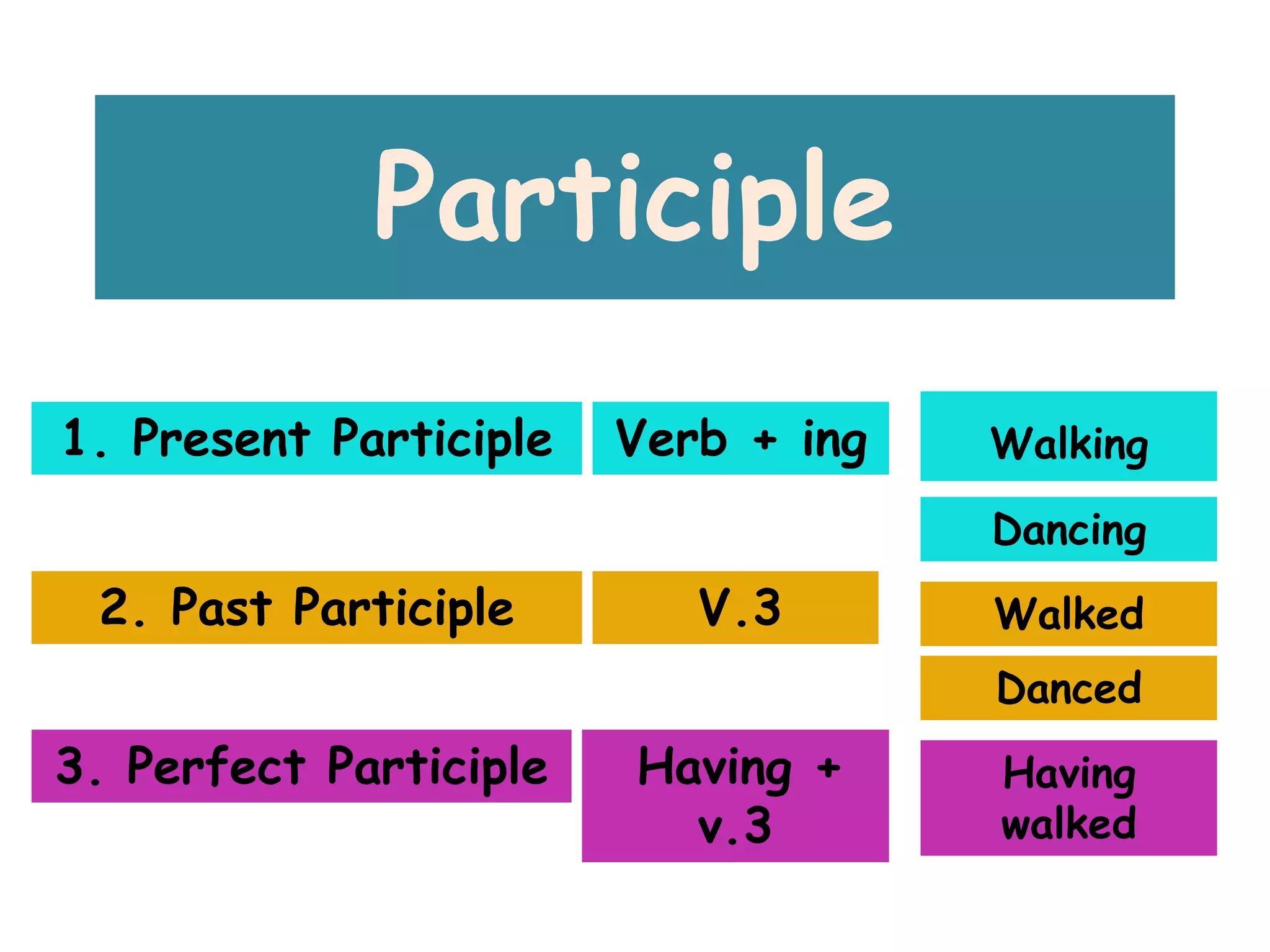 Participle

1. Present Participle

Verb + ing

Walking

Dancing

2. Past Participle

V.3

Walked

Danced

3. Perfect Participle

Having + v.3

Having walked